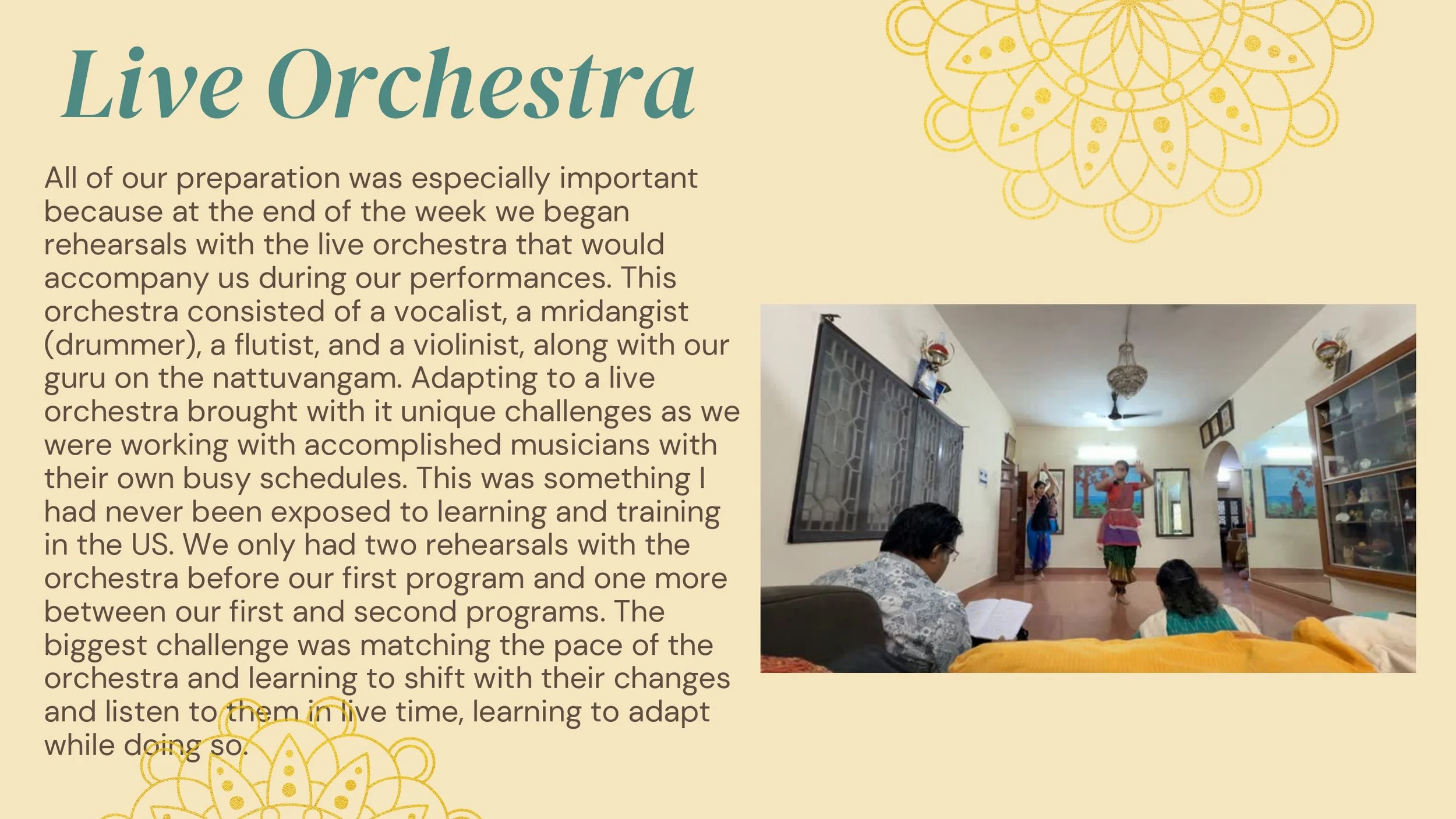 Live Orchestra

All of our preparation was especially important because at the end of the week we began rehearsals with the live orchestra that would accompany us during our performances. This orchestra consisted of a vocalist, a mridangist (drummer), a flutist, and a violinist, along with our guru on the nattuvangam. Adapting to a live orchestra brought with it unique challenges as we were working with accomplished musicians with their own busy schedules. This was something I had never been exposed to learning and training in the US. We only had two rehearsals with the orchestra before our first program and one more between our first and second programs. The biggest challenge was matching the pace of the orchestra and learning to shift with their changes and listen to them in live time, learning to adapt while doing so.